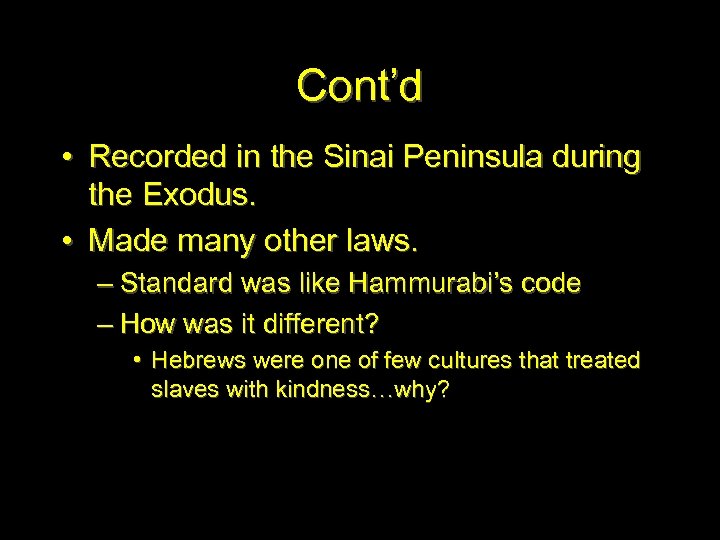 Cont’d

• Recorded in the Sinai Peninsula during the Exodus.
• Made many other laws.
– Standard was like Hammurabi’s code
– How was it different?
• Hebrews were one of few cultures that treated slaves with kindness…why?